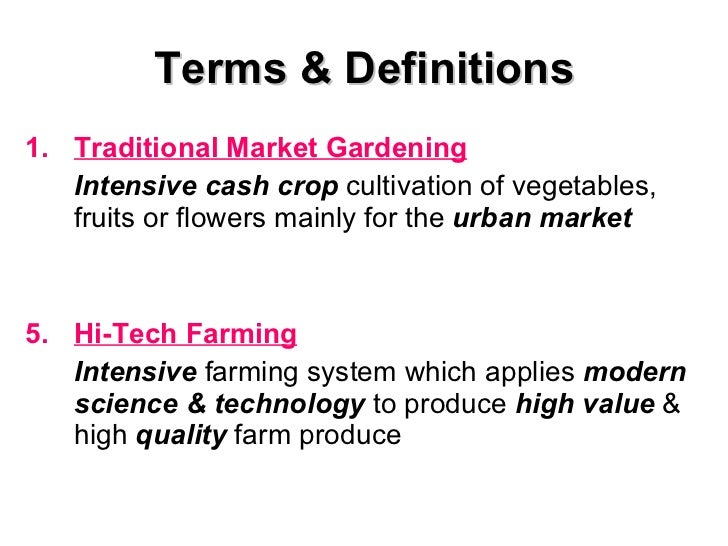 Terms & Definitions

1. Traditional Market Gardening
Intensive cash crop cultivation of vegetables, fruits or flowers mainly for the urban market

5. Hi-Tech Farming
Intensive farming system which applies modern science & technology to produce high value & high quality farm produce